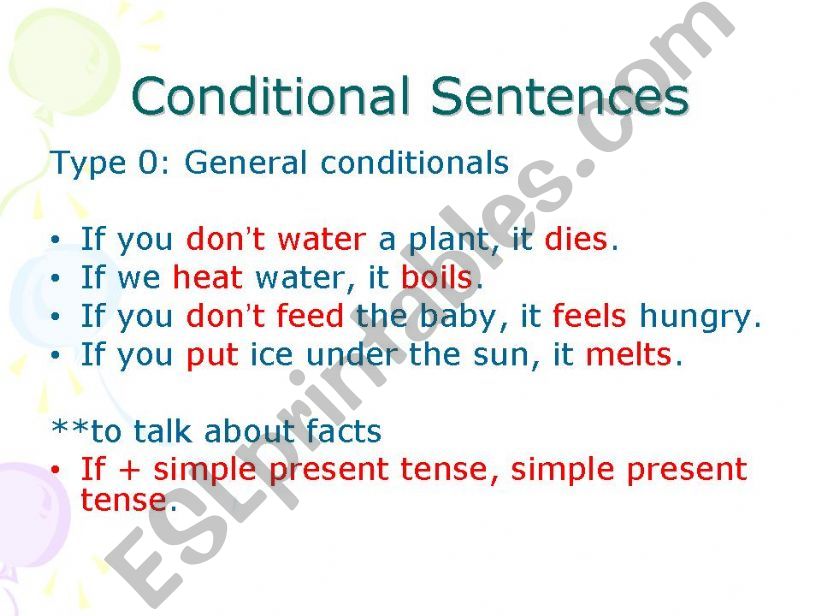 Conditional Sentences

Type 0: General conditionals

• If you don't water a plant, it dies.
• If we heat water, it boils.
• If you don't feed the baby, it feels hungry.
• If you put ice under the sun, it melts.

**to talk about facts
• If + simple present tense, simple present tense.

ESLprintables.com